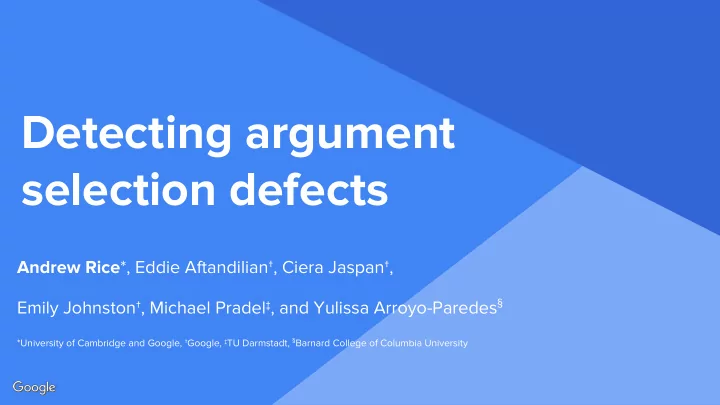 Detecting argument selection defects

Andrew Rice*, Eddie Aftandilian†, Ciera Jaspan†, Emily Johnston†, Michael Pradel‡, and Yulissa Arroyo-Paredes§

*University of Cambridge and Google, †Google, ‡TU Darmstadt, §Barnard College of Columbia University

Google